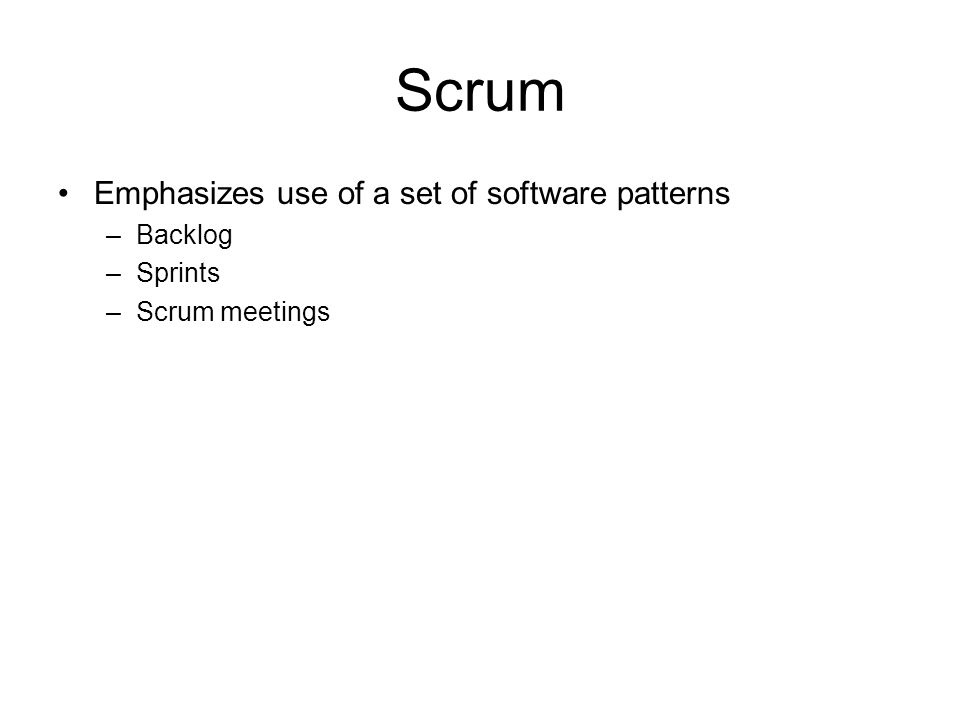 Scrum

• Emphasizes use of a set of software patterns
  – Backlog
  – Sprints
  – Scrum meetings